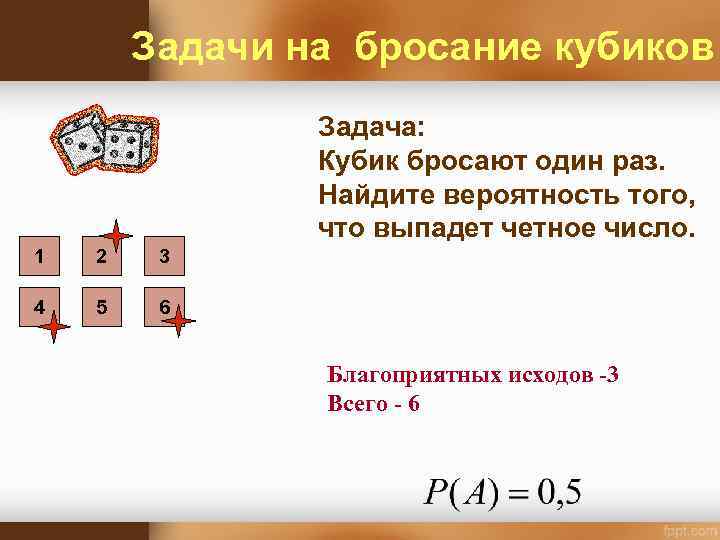 Задачи на бросание кубиков

Задача:
Кубик бросают один раз. Найдите вероятность того, что выпадет четное число.

1 2 3
4 5 6

Благоприятных исходов -3
Всего - 6

$P(A) = 0,5$

fppt.com